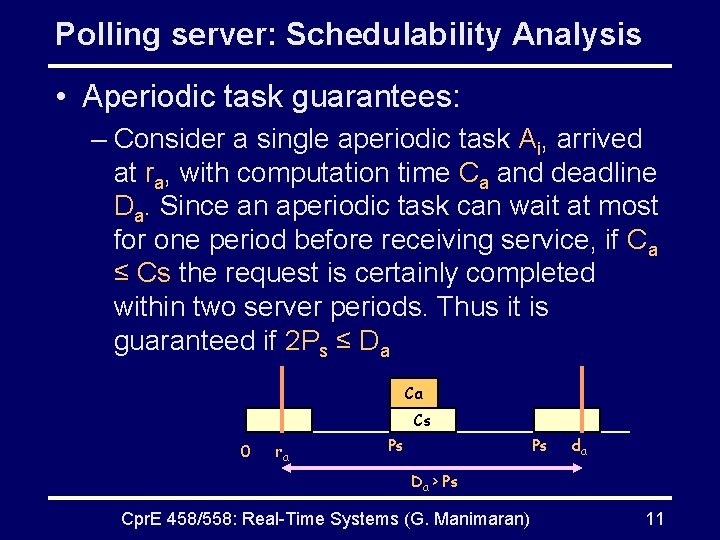 Polling server: Schedulability Analysis

• Aperiodic task guarantees:

– Consider a single aperiodic task $A_i$, arrived at $r_a$, with computation time $C_a$ and deadline $D_a$. Since an aperiodic task can wait at most for one period before receiving service, if $C_a \leq Cs$ the request is certainly completed within two server periods. Thus it is guaranteed if $2P_s \leq D_a$

Ca
Cs
0 $r_a$ Ps Ps $d_a$
$D_a > Ps$

CprE 458/558: Real-Time Systems (G. Manimaran) 11